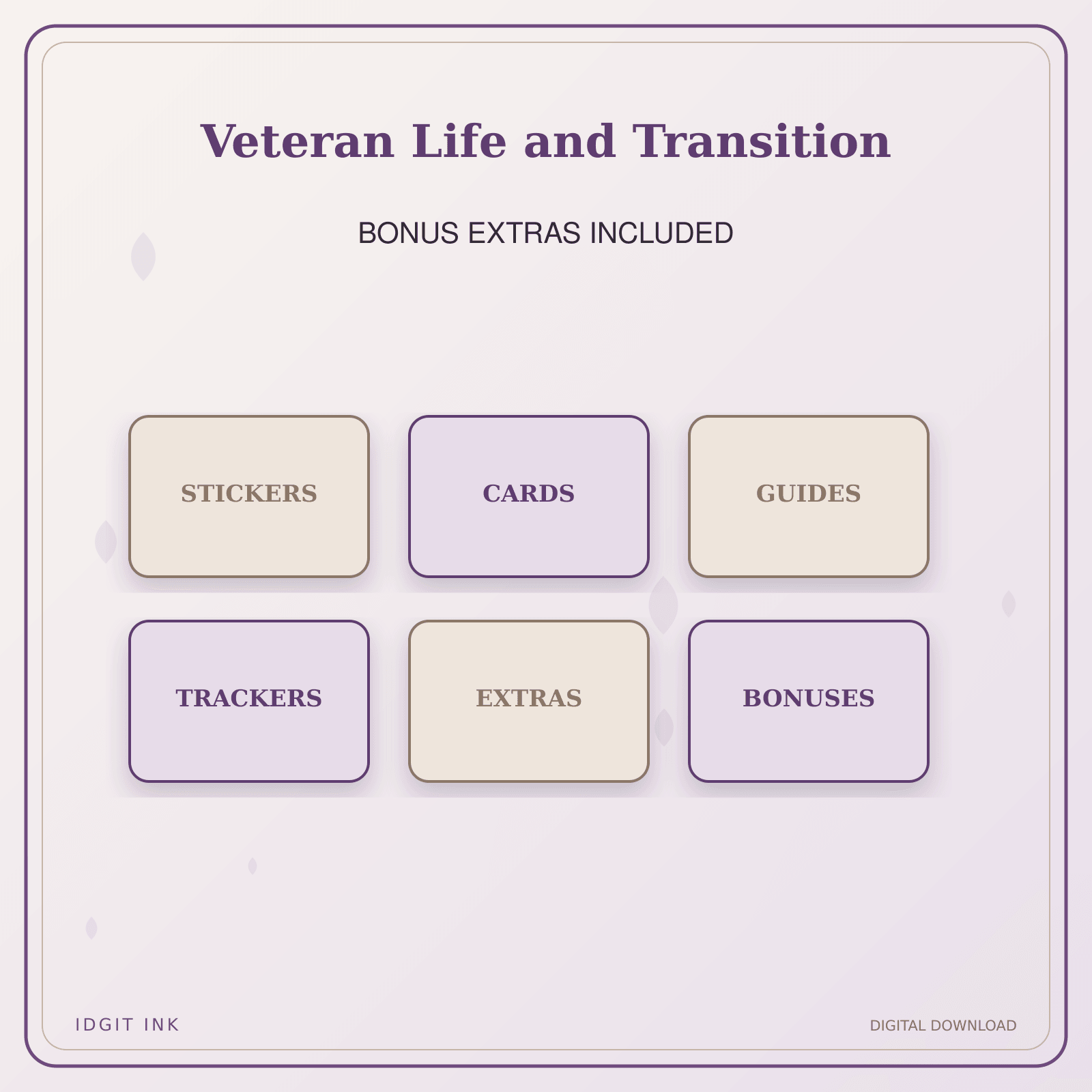 Veteran Life and Transition

BONUS EXTRAS INCLUDED

STICKERS

CARDS

GUIDES

TRACKERS

EXTRAS

BONUSES

IDGIT INK

DIGITAL DOWNLOAD